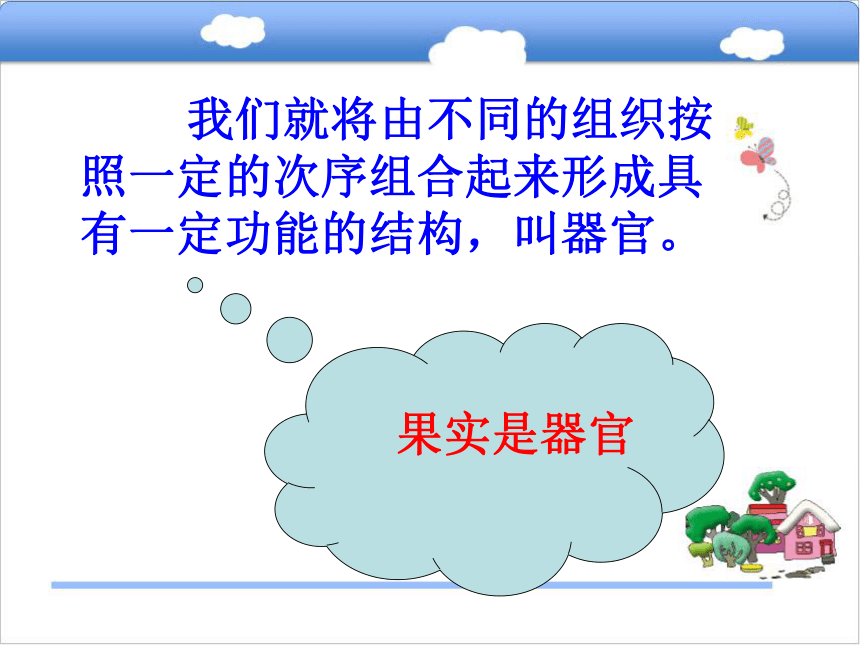 我们就将由不同的组织按照一定的次序组合起来形成具有一定功能的结构，叫器官。

果实是器官